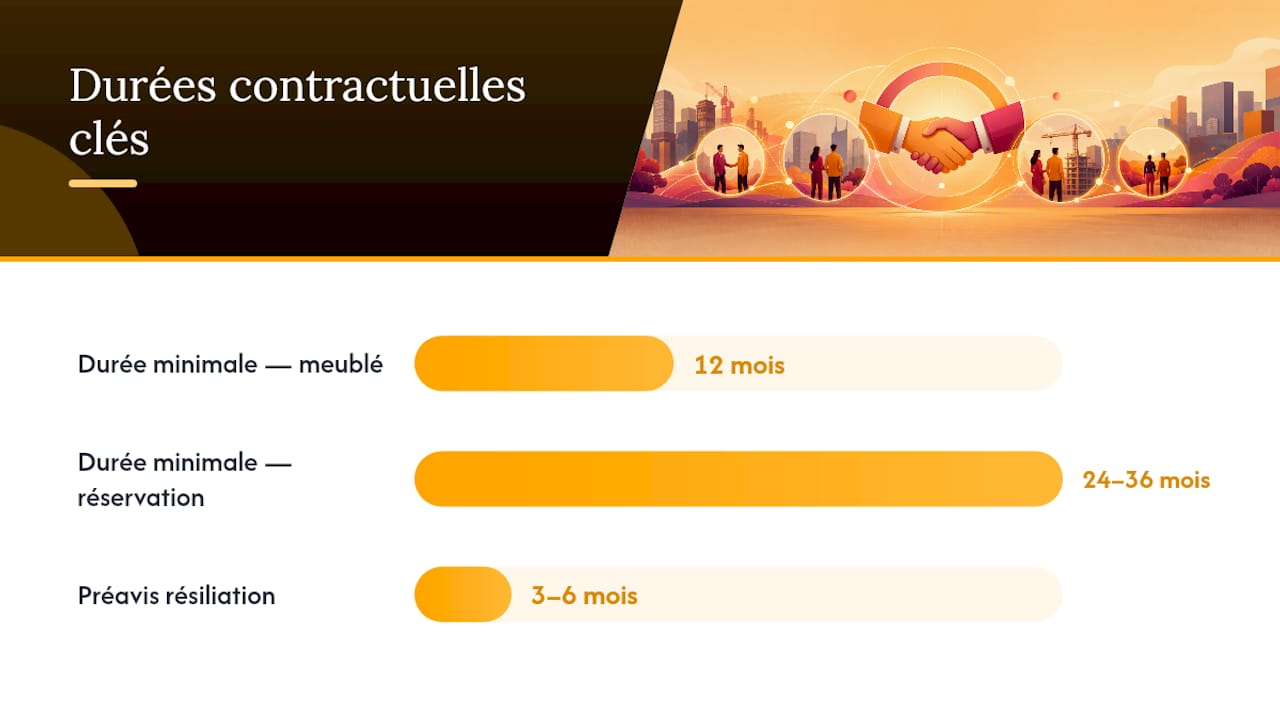 Durées contractuelles clés

Durée minimale — meublé

12 mois

Durée minimale — réservation

24–36 mois

Préavis résiliation

3–6 mois